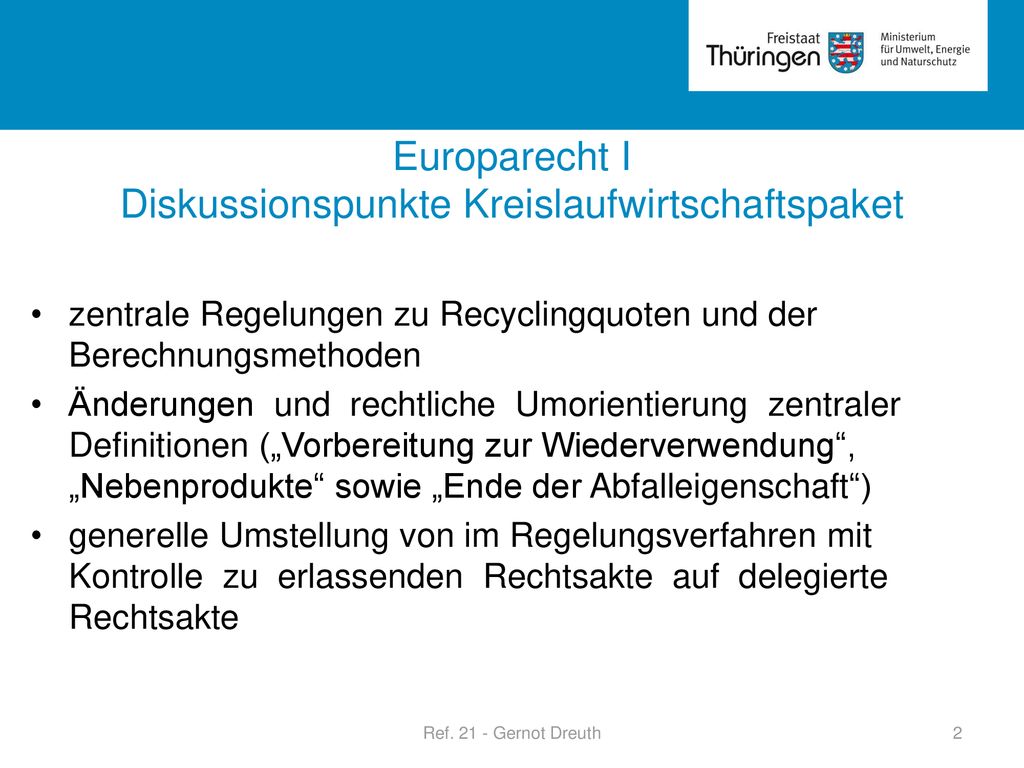 Freistaat Thüringen

Ministerium für Umwelt, Energie und Naturschutz

Europarecht I
Diskussionspunkte Kreislaufwirtschaftspaket

• zentrale Regelungen zu Recyclingquoten und der Berechnungsmethoden
• Änderungen und rechtliche Umorientierung zentraler Definitionen („Vorbereitung zur Wiederverwendung“, „Nebenprodukte“ sowie „Ende der Abfalleigenschaft“)
• generelle Umstellung von im Regelungsverfahren mit Kontrolle zu erlassenden Rechtsakte auf delegierte Rechtsakte

Ref. 21 - Gernot Dreuth

2